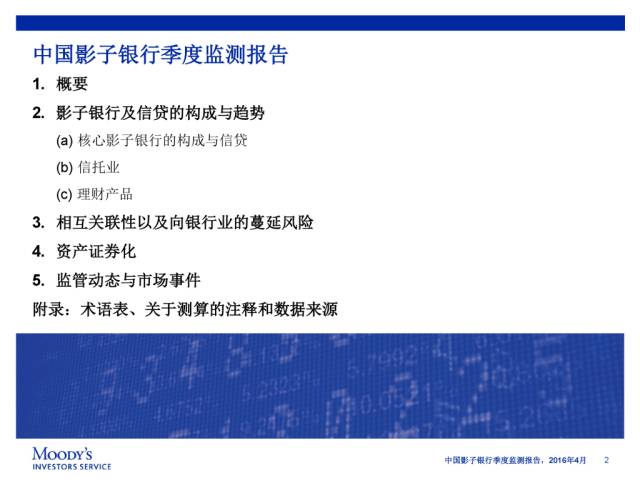 中国影子银行季度监测报告

1. 概要

2. 影子银行及信贷的构成与趋势

(a) 核心影子银行的构成与信贷

(b) 信托业

(c) 理财产品

3. 相互关联性以及向银行业的蔓延风险

4. 资产证券化

5. 监管动态与市场事件

附录：术语表、关于测算的注释和数据来源

MOODY'S
INVESTORS SERVICE

中国影子银行季度监测报告，2016年4月 2